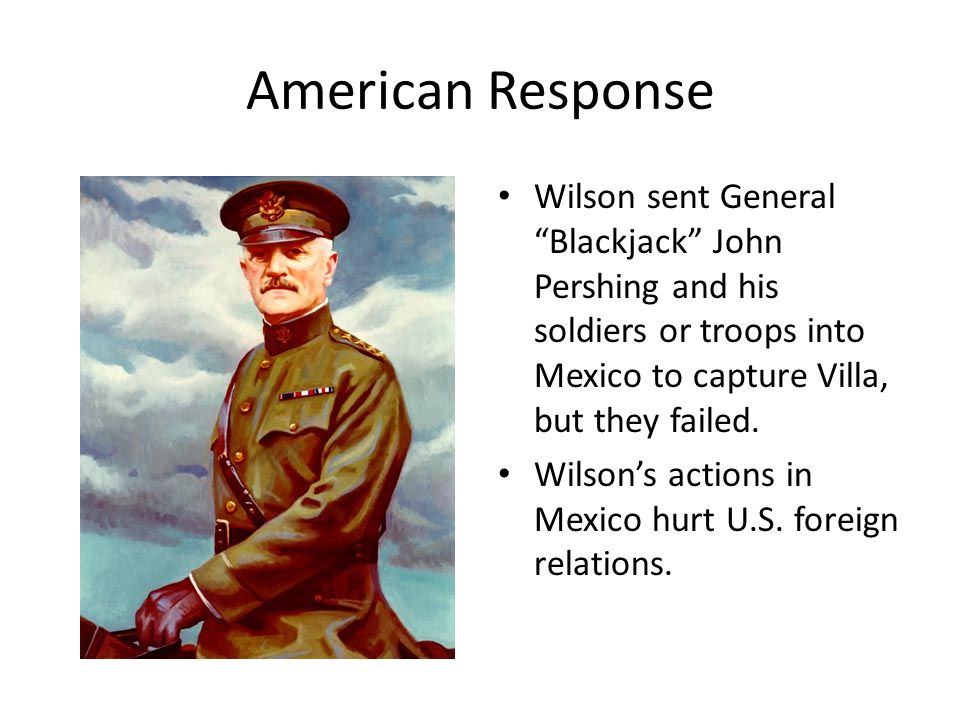 American Response

• Wilson sent General “Blackjack” John Pershing and his soldiers or troops into Mexico to capture Villa, but they failed.
• Wilson’s actions in Mexico hurt U.S. foreign relations.